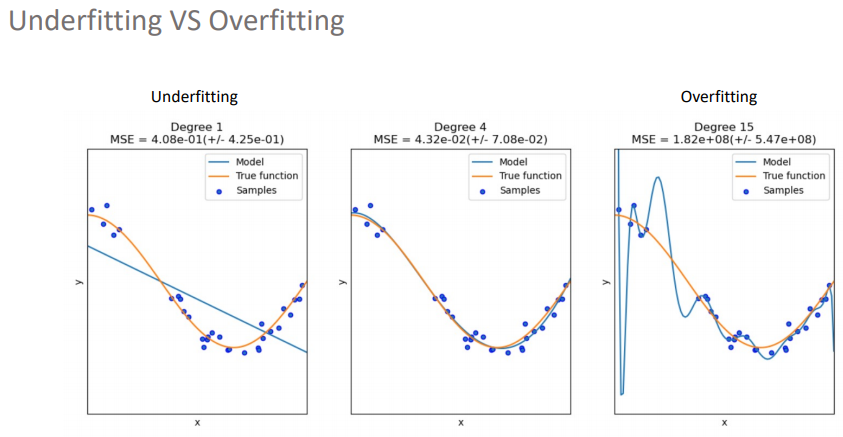 Underfitting VS Overfitting

Underfitting

Degree 1
MSE = 4.08e-01(+/- 4.25e-01)

Model
True function
Samples

y

x

Degree 4
MSE = 4.32e-02(+/- 7.08e-02)

Model
True function
Samples

y

x

Overfitting

Degree 15
MSE = 1.82e+08(+/- 5.47e+08)

Model
True function
Samples

y

x